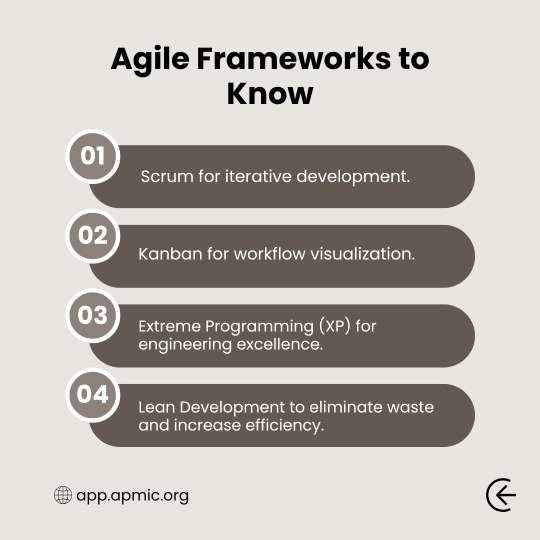 Agile Frameworks to Know

01

Scrum for iterative development.

02

Kanban for workflow visualization.

03

Extreme Programming (XP) for engineering excellence.

04

Lean Development to eliminate waste and increase efficiency.

app.apmic.org